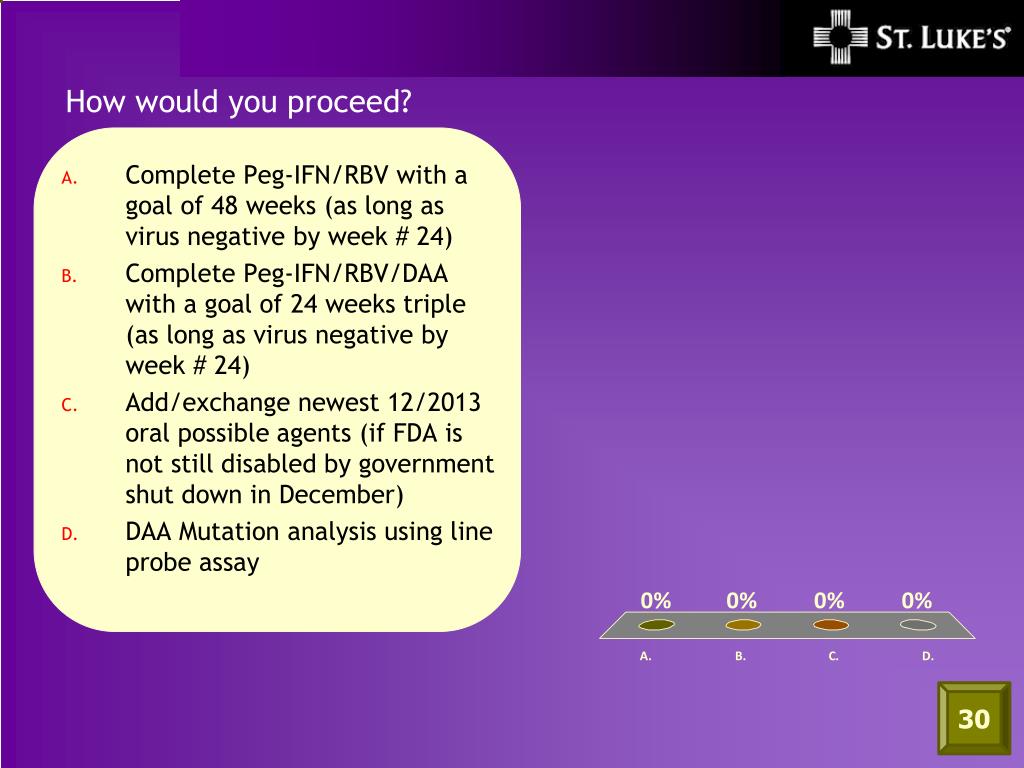 ST. LUKE'S

How would you proceed?

A. Complete Peg-IFN/RBV with a goal of 48 weeks (as long as virus negative by week # 24)

B. Complete Peg-IFN/RBV/DAA with a goal of 24 weeks triple (as long as virus negative by week # 24)

C. Add/exchange newest 12/2013 oral possible agents (if FDA is not still disabled by government shut down in December)

D. DAA Mutation analysis using line probe assay

0% 0% 0% 0%

A. B. C. D.

30